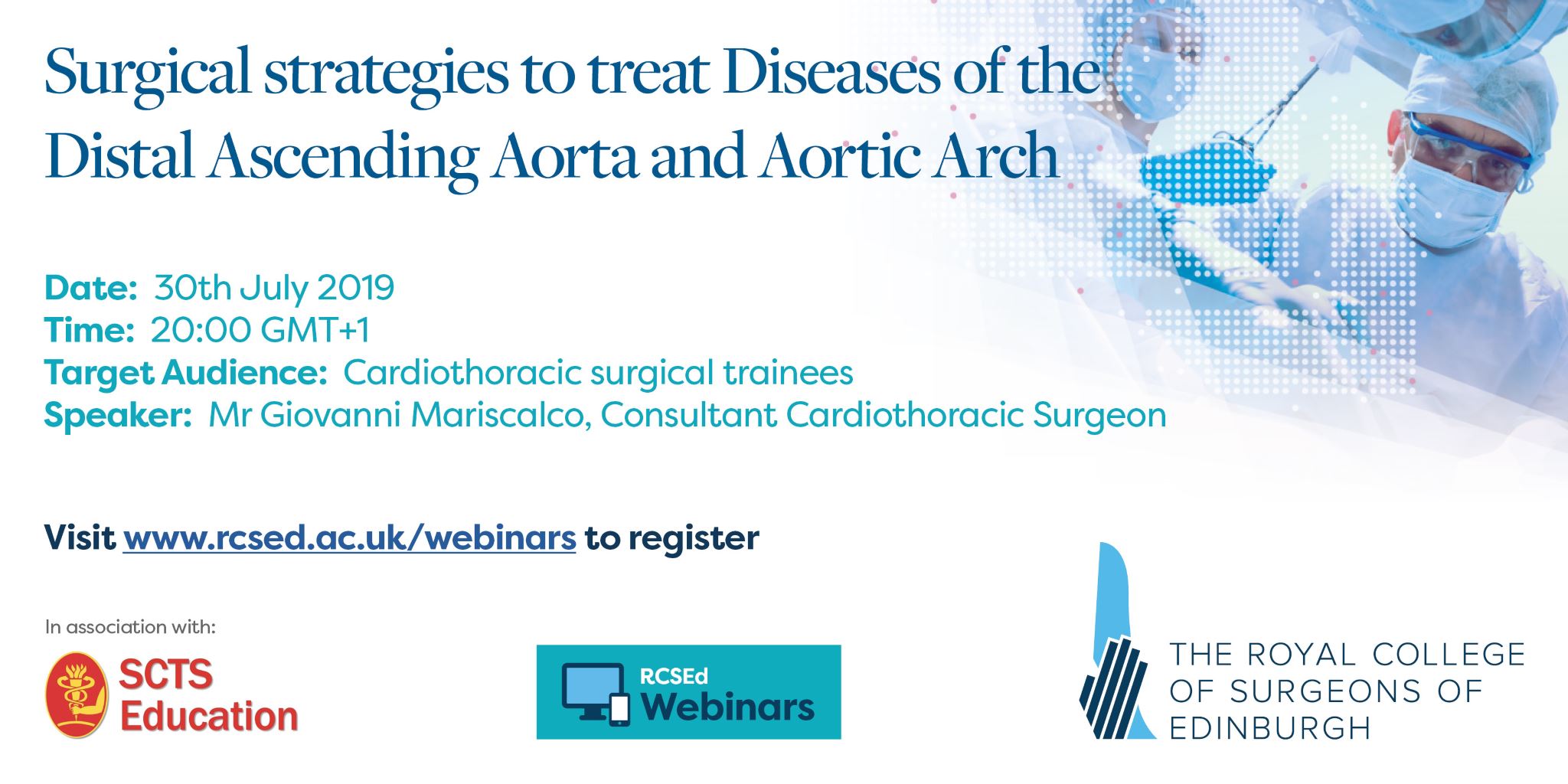 Surgical strategies to treat Diseases of the Distal Ascending Aorta and Aortic Arch

Date: 30th July 2019
Time: 20:00 GMT+1
Target Audience: Cardiothoracic surgical trainees
Speaker: Mr Giovanni Mariscalco, Consultant Cardiothoracic Surgeon

Visit www.rcsed.ac.uk/webinars to register

In association with:

SCTS Education

RCSEd Webinars

THE ROYAL COLLEGE OF SURGEONS OF EDINBURGH